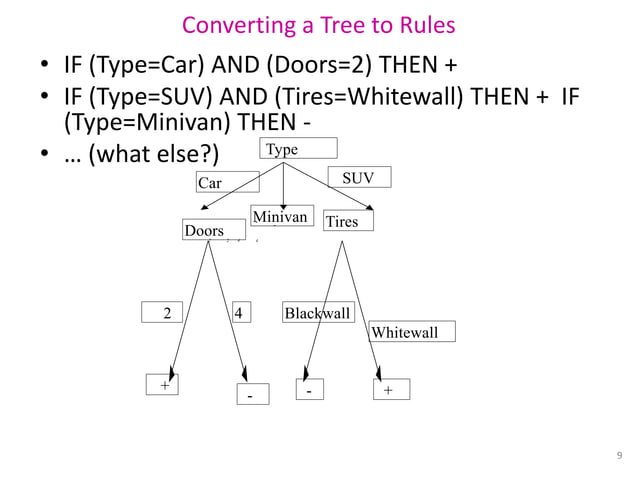 Converting a Tree to Rules

• IF (Type=Car) AND (Doors=2) THEN +
• IF (Type=SUV) AND (Tires=Whitewall) THEN + IF (Type=Minivan) THEN -
• … (what else?)

Type
Car
SUV
Minivan
Doors
Tires
2
4
Blackwall
Whitewall
+
-
-
+

9